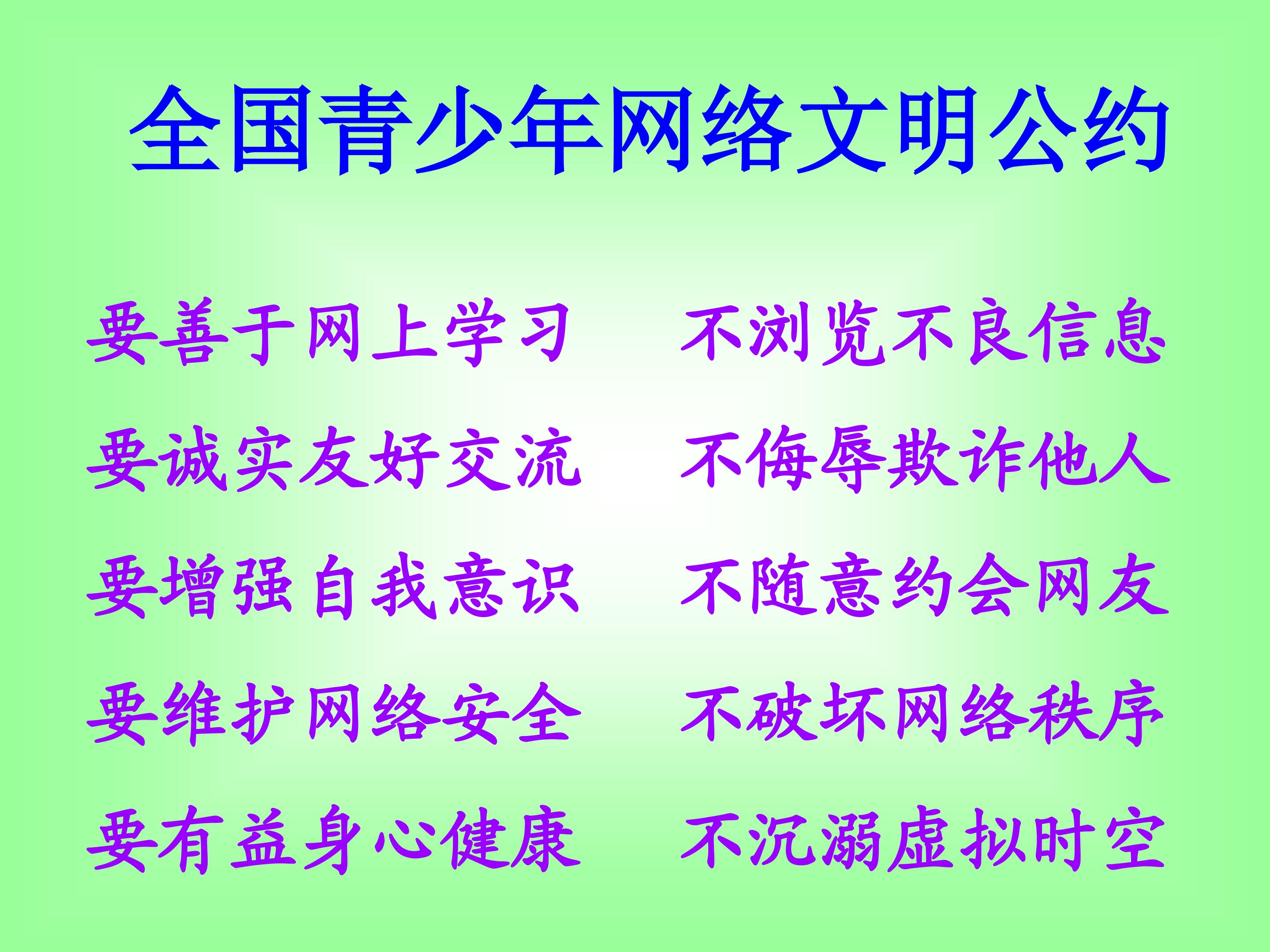 全国青少年网络文明公约

要善于网上学习　不浏览不良信息

要诚实友好交流　不侮辱欺诈他人

要增强自我意识　不随意约会网友

要维护网络安全　不破坏网络秩序

要有益身心健康　不沉溺虚拟时空